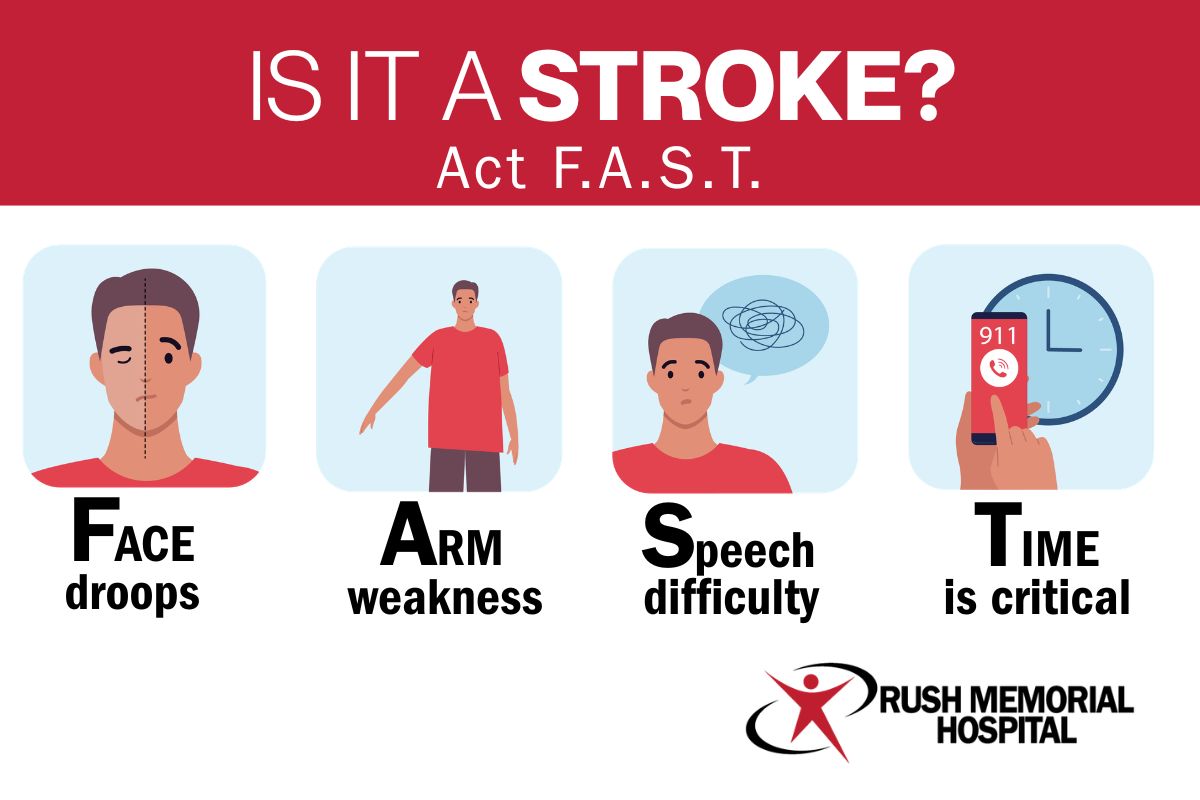 IS IT A STROKE?
Act F.A.S.T.

911

FACE
droops

ARM
weakness

Speech
difficulty

TIME
is critical

RUSH MEMORIAL
HOSPITAL